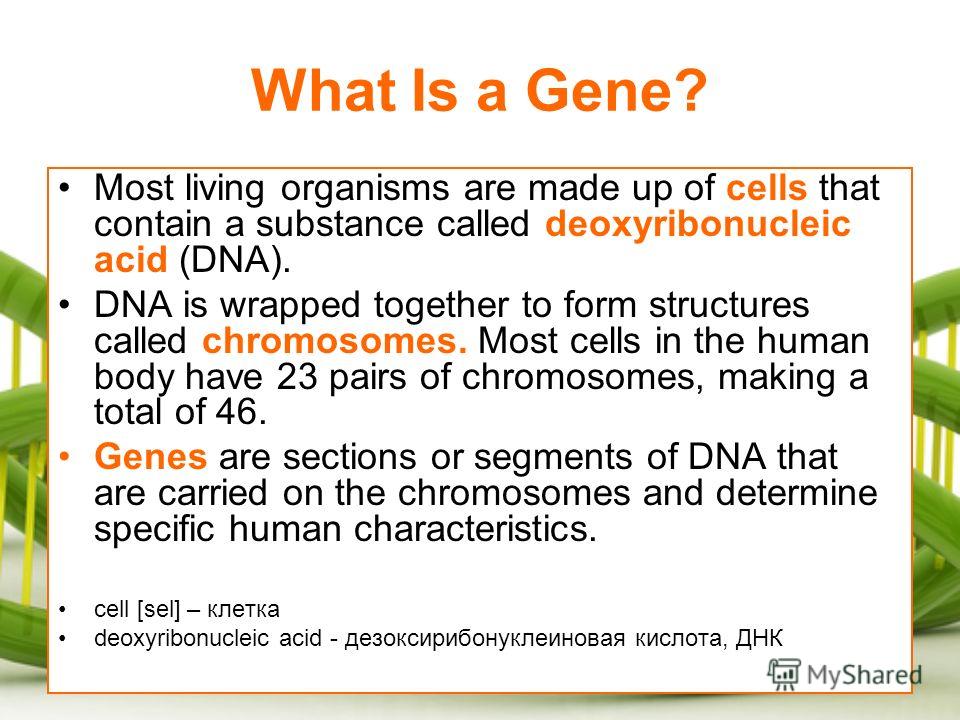 What Is a Gene?

• Most living organisms are made up of cells that contain a substance called deoxyribonucleic acid (DNA).

• DNA is wrapped together to form structures called chromosomes. Most cells in the human body have 23 pairs of chromosomes, making a total of 46.

• Genes are sections or segments of DNA that are carried on the chromosomes and determine specific human characteristics.

• cell [sel] – клетка
• deoxyribonucleic acid - дезоксирибонуклеиновая кислота, ДНК

MyShared